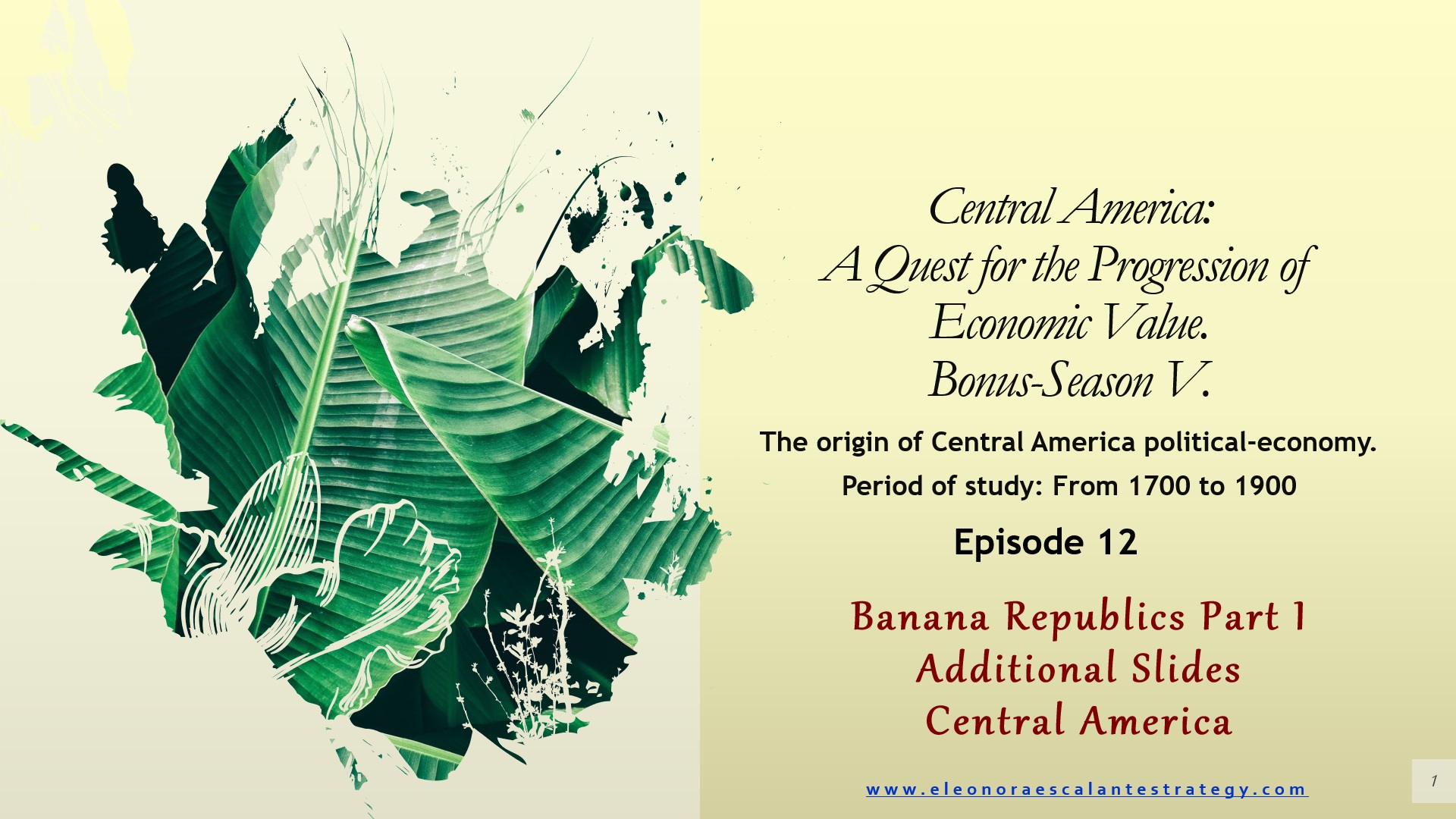 Central America:
A Quest for the Progression of Economic Value.
Bonus-Season V.

The origin of Central America political-economy.

Period of study: From 1700 to 1900

Episode 12

Banana Republics Part 1
Additional Slides
Central America

www.eleonoraescalantestrategy.com

1